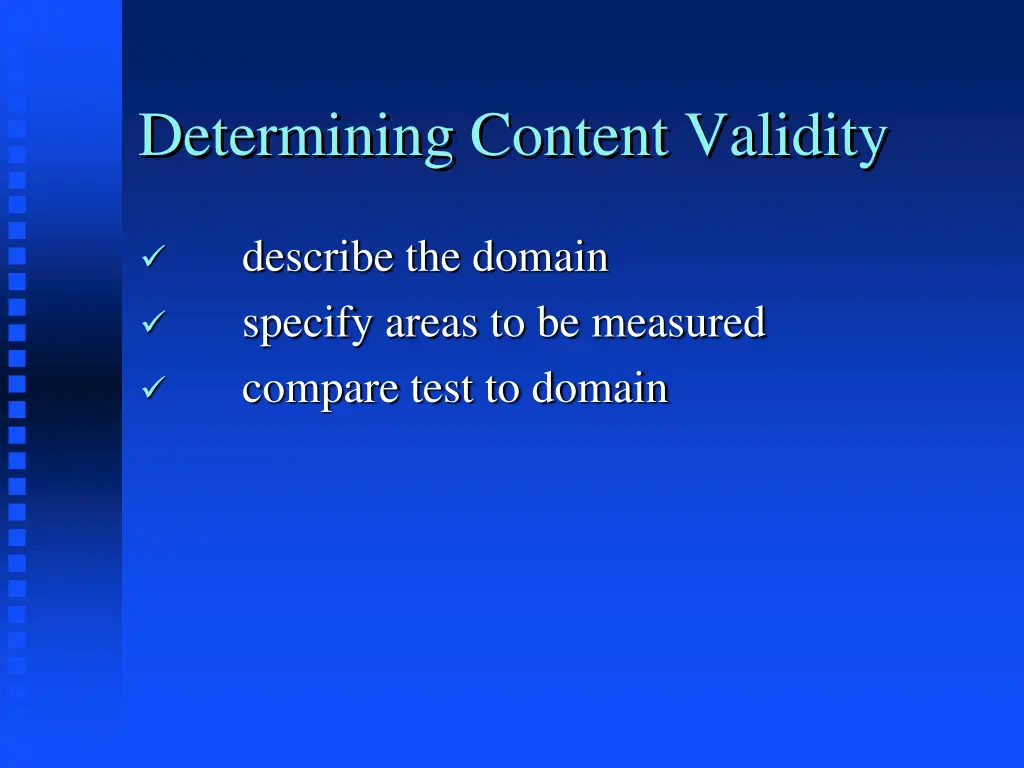 Determining Content Validity

✓ describe the domain
✓ specify areas to be measured
✓ compare test to domain